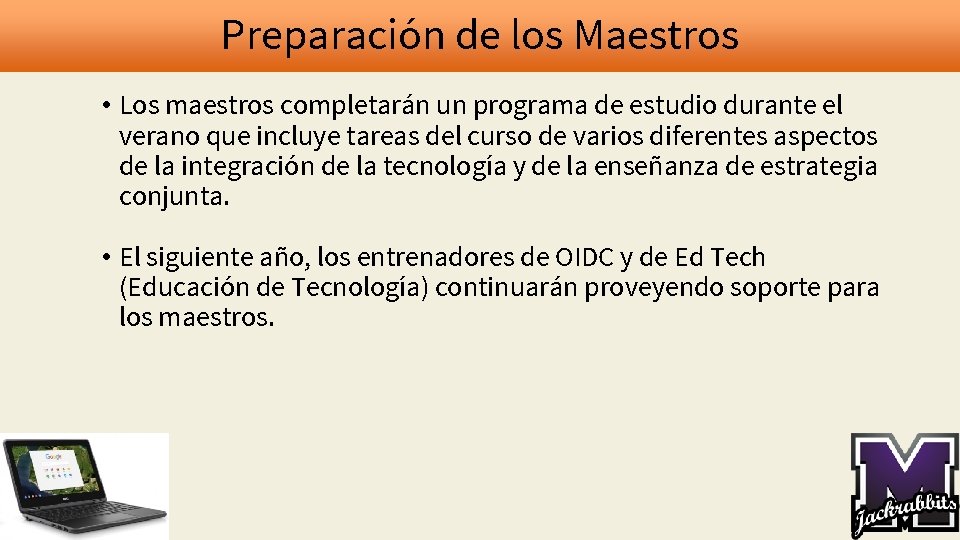 Preparación de los Maestros

• Los maestros completarán un programa de estudio durante el verano que incluye tareas del curso de varios diferentes aspectos de la integración de la tecnología y de la enseñanza de estrategia conjunta.

• El siguiente año, los entrenadores de OIDC y de Ed Tech (Educación de Tecnología) continuarán proveyendo soporte para los maestros.

Google

M
Jackrabbits